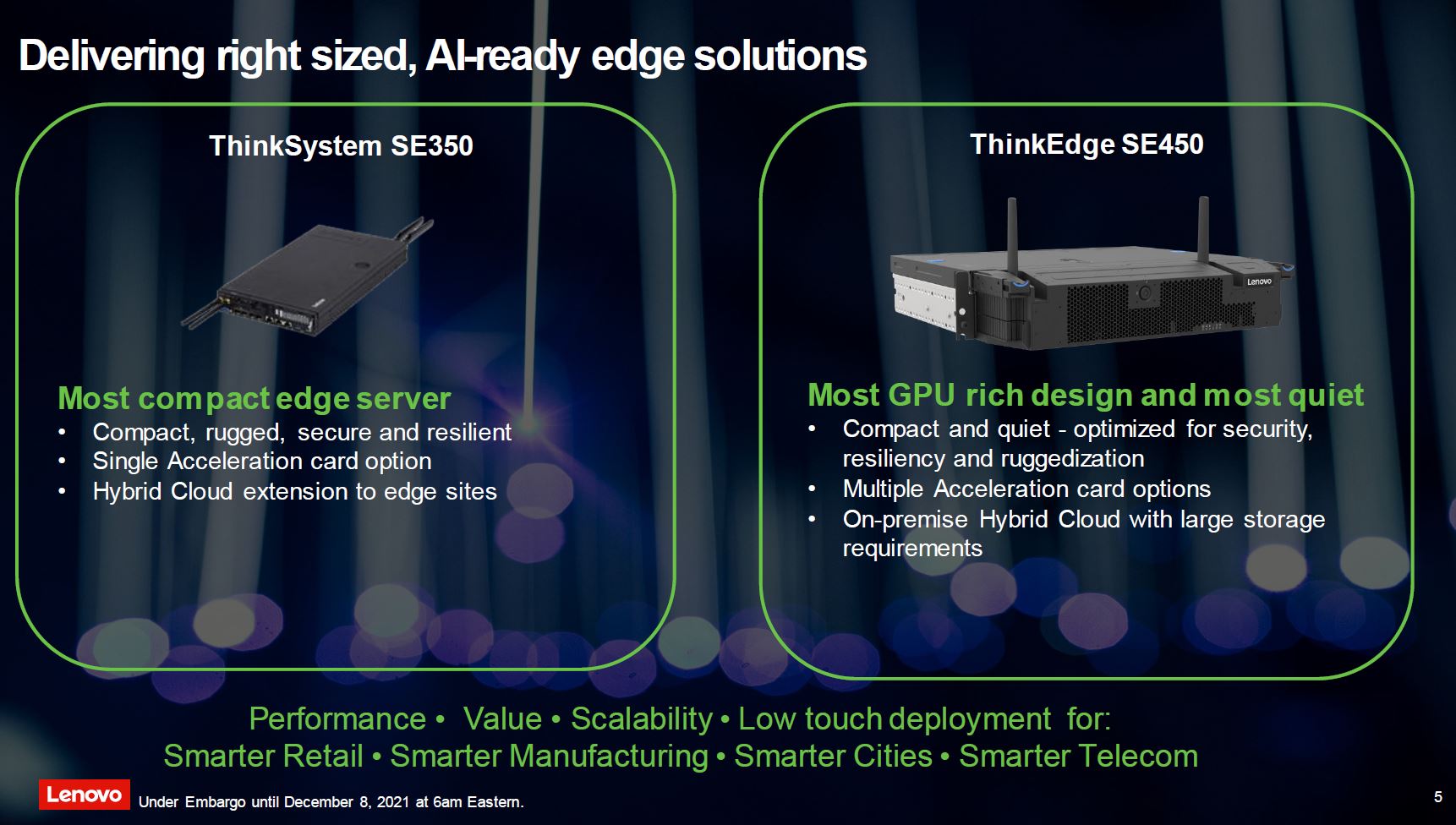 Delivering right sized, AI-ready edge solutions

ThinkSystem SE350

Most compact edge server
• Compact, rugged, secure and resilient
• Single Acceleration card option
• Hybrid Cloud extension to edge sites

ThinkEdge SE450

Lenovo

Most GPU rich design and most quiet
• Compact and quiet - optimized for security, resiliency and ruggedization
• Multiple Acceleration card options
• On-premise Hybrid Cloud with large storage requirements

Performance • Value • Scalability • Low touch deployment for:
Smarter Retail • Smarter Manufacturing • Smarter Cities • Smarter Telecom

Lenovo Under Embargo until December 8, 2021 at 6am Eastern.

5